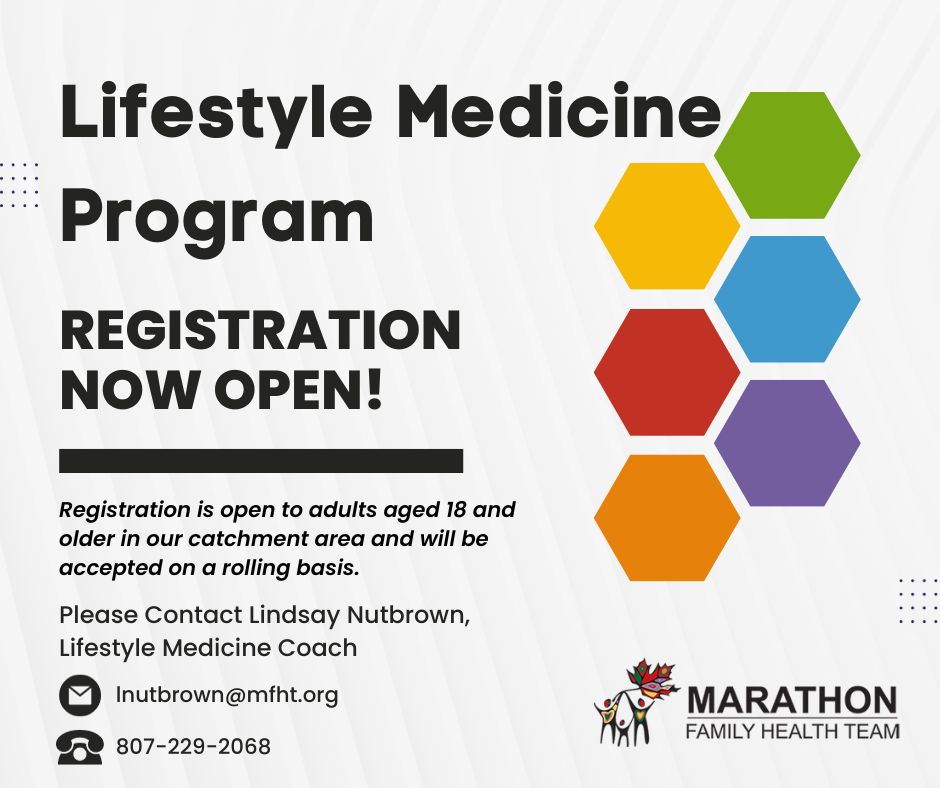 Lifestyle Medicine Program

REGISTRATION NOW OPEN!

Registration is open to adults aged 18 and older in our catchment area and will be accepted on a rolling basis.

Please Contact Lindsay Nutbrown, Lifestyle Medicine Coach

lnutbrown@mfht.org

807-229-2068

MARATHON
FAMILY HEALTH TEAM